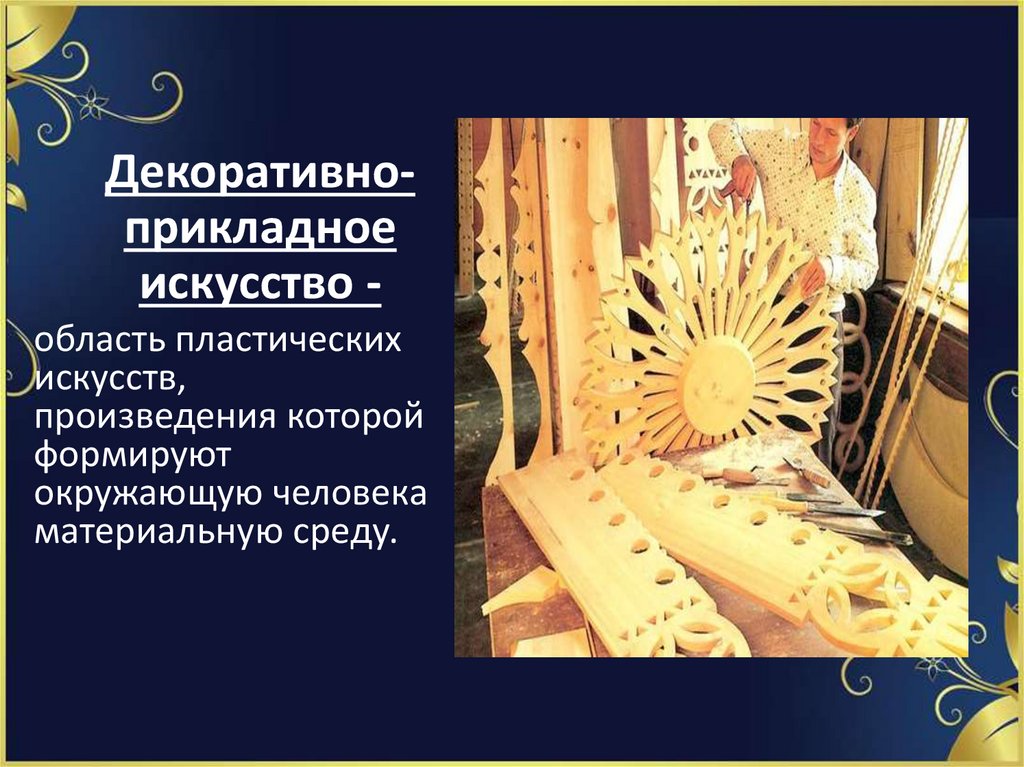 Декоративно-прикладное искусство -

область пластических искусств, произведения которой формируют окружающую человека материальную среду.